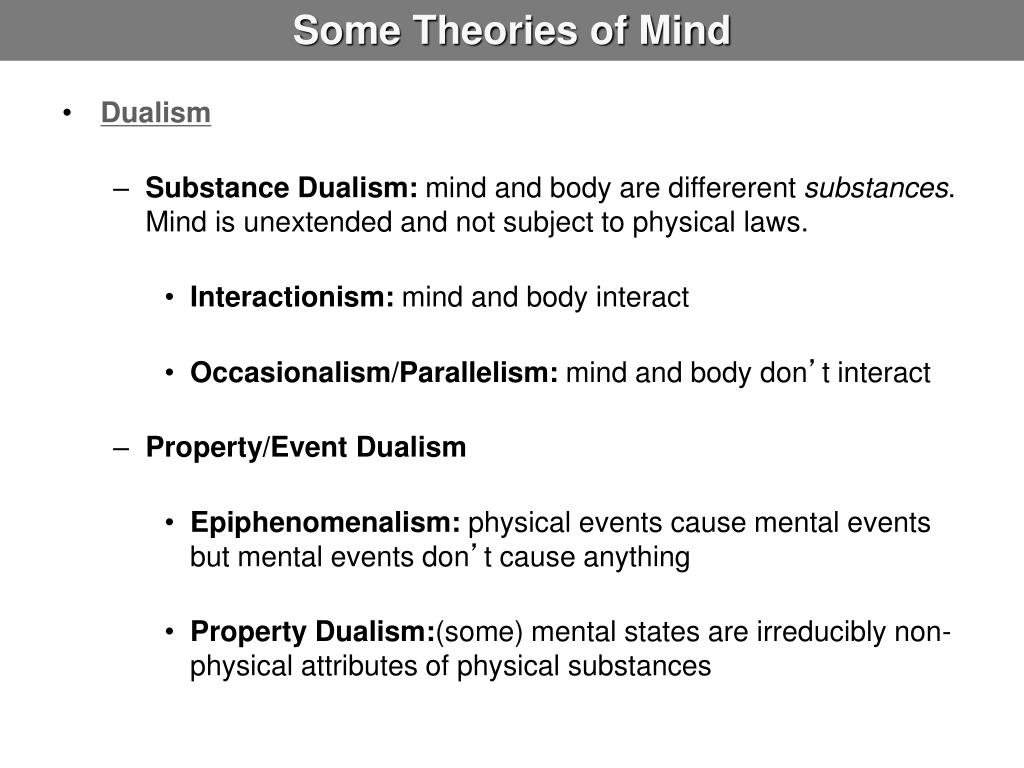 Some Theories of Mind

• Dualism

– Substance Dualism: mind and body are differerent substances. Mind is unextended and not subject to physical laws.

• Interactionism: mind and body interact

• Occasionalism/Parallelism: mind and body don’t interact

– Property/Event Dualism

• Epiphenomenalism: physical events cause mental events but mental events don’t cause anything

• Property Dualism:(some) mental states are irreducibly non-physical attributes of physical substances